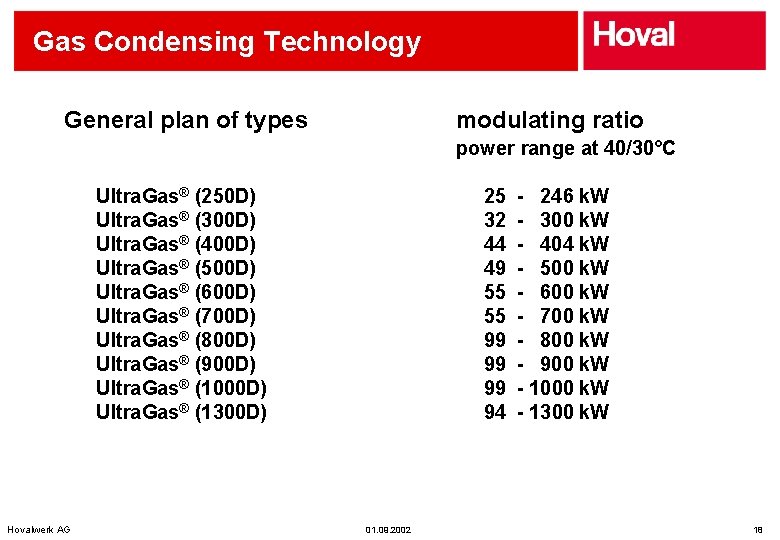 Gas Condensing Technology

Hoval

| General plan of types | modulating ratio power range at 40/30°C |
|---|---|
| UltraGas® (250D) | 25 - 246 kW |
| UltraGas® (300D) | 32 - 300 kW |
| UltraGas® (400D) | 44 - 404 kW |
| UltraGas® (500D) | 49 - 500 kW |
| UltraGas® (600D) | 55 - 600 kW |
| UltraGas® (700D) | 55 - 700 kW |
| UltraGas® (800D) | 99 - 800 kW |
| UltraGas® (900D) | 99 - 900 kW |
| UltraGas® (1000D) | 99 - 1000 kW |
| UltraGas® (1300D) | 94 - 1300 kW |

Hovalwerk AG 01.09.2002 18